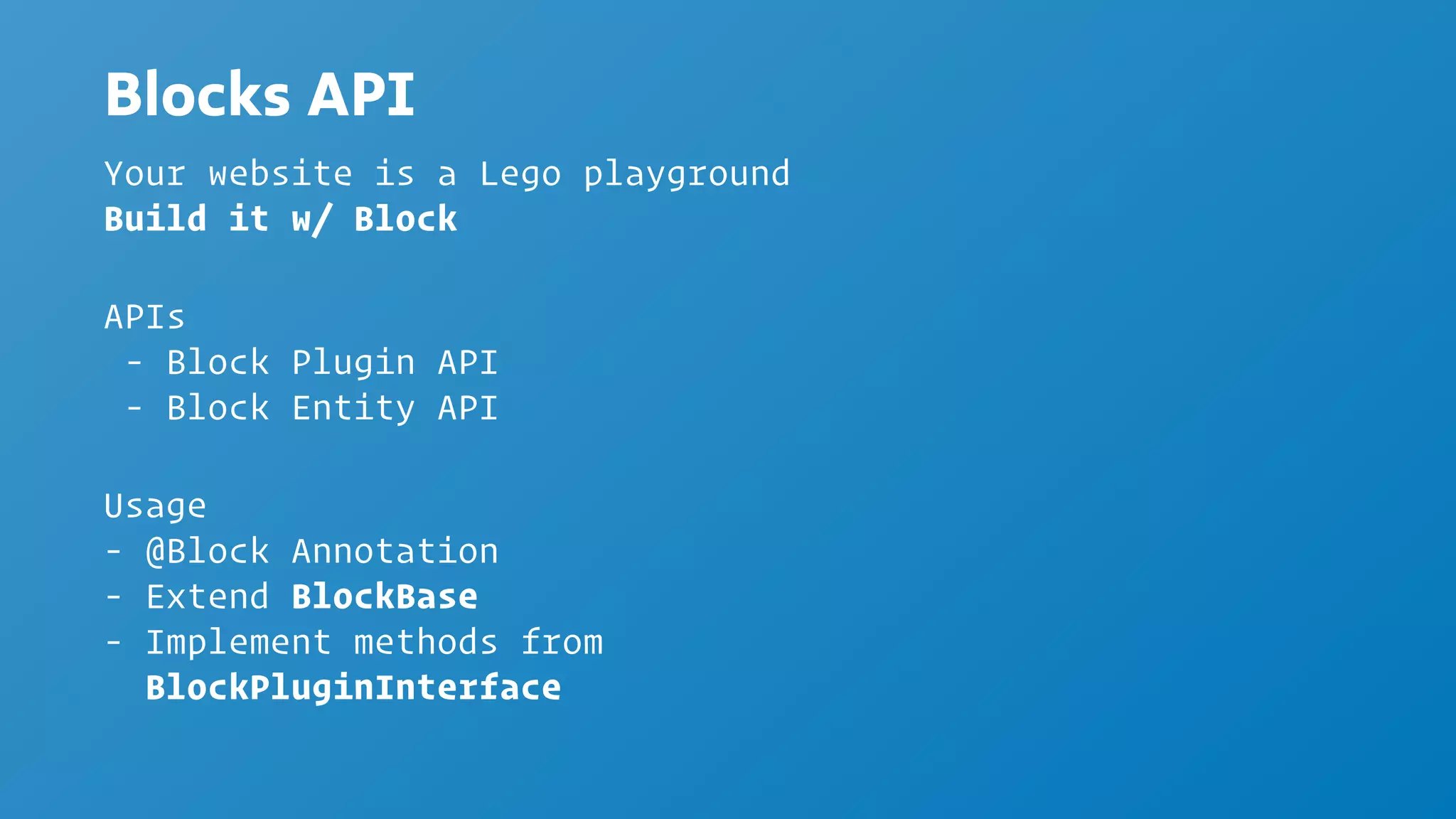 Blocks API

Your website is a Lego playground
Build it w/ Block

APIs
- Block Plugin API
- Block Entity API

Usage
- @Block Annotation
- Extend BlockBase
- Implement methods from BlockPluginInterface